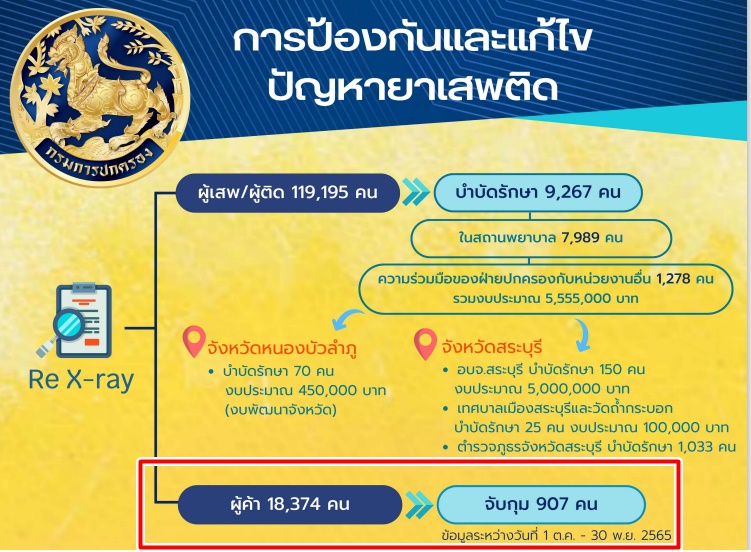 กรมการปกครอง

การป้องกันและแก้ไข ปัญหายาเสพติด

Re X-ray

ผู้เสพ/ผู้ติด 119,195 คน

บำบัดรักษา 9,267 คน

ในสถานพยาบาล 7,989 คน

ความร่วมมือของฝ่ายปกครองกับหน่วยงานอื่น 1,278 คน รวมงบประมาณ 5,555,000 บาท

จังหวัดหนองบัวลำภู

• บำบัดรักษา 70 คน งบประมาณ 450,000 บาท (งบพัฒนาจังหวัด)

จังหวัดสระบุรี

• อบจ.สระบุรี บำบัดรักษา 150 คน งบประมาณ 5,000,000 บาท

• เทศบาลเมืองสระบุรีและวัดถ้ำกระบอก บำบัดรักษา 25 คน งบประมาณ 100,000 บาท

• ตำรวจภูธรจังหวัดสระบุรี บำบัดรักษา 1,033 คน

ผู้ค้า 18,374 คน

จับกุม 907 คน

ข้อมูลระหว่างวันที่ 1 ต.ค. - 30 พ.ย. 2565